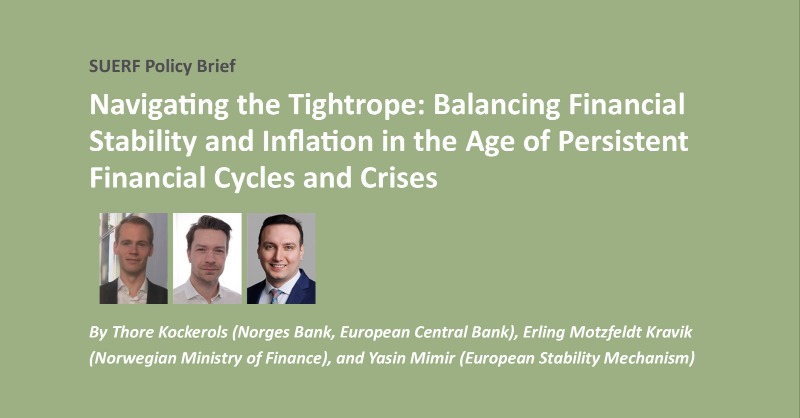 SUERF Policy Brief

Navigating the Tightrope: Balancing Financial Stability and Inflation in the Age of Persistent Financial Cycles and Crises

By Thore Kockerols (Norges Bank, European Central Bank), Erling Motzfeldt Kravik (Norwegian Ministry of Finance), and Yasin Mimir (European Stability Mechanism)